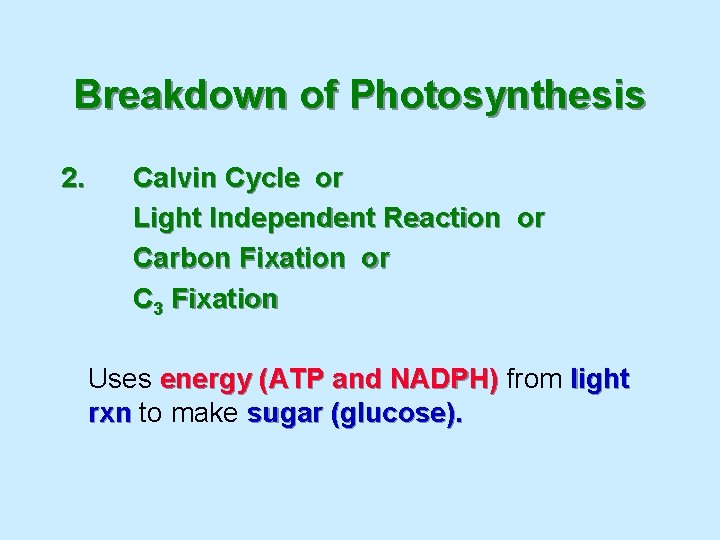 Breakdown of Photosynthesis

2. Calvin Cycle or
Light Independent Reaction or
Carbon Fixation or
$C_3$ Fixation

Uses energy (ATP and NADPH) from light rxn to make sugar (glucose).